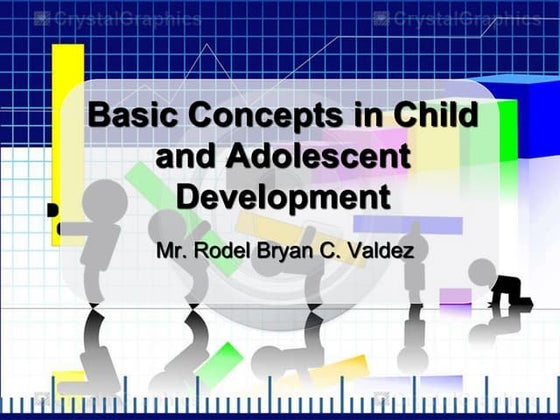 CrystalGraphics CrystalGraphics

Basic Concepts in Child and Adolescent Development

Mr. Rodel Bryan C. Valdez